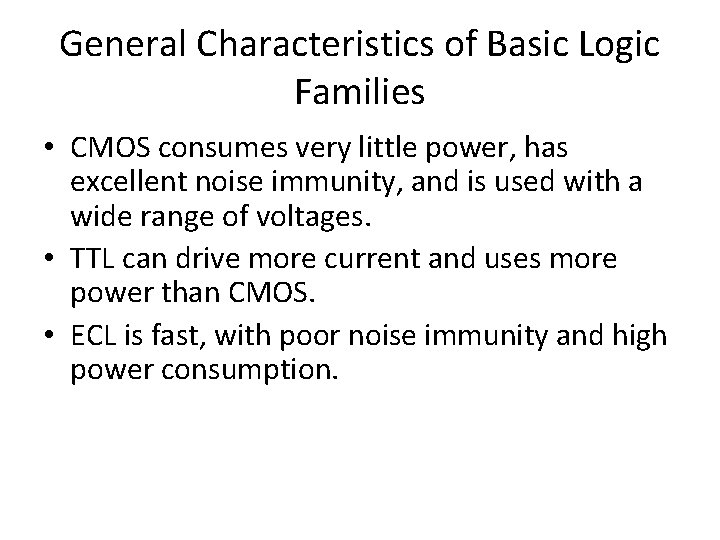 General Characteristics of Basic Logic Families

• CMOS consumes very little power, has excellent noise immunity, and is used with a wide range of voltages.

• TTL can drive more current and uses more power than CMOS.

• ECL is fast, with poor noise immunity and high power consumption.